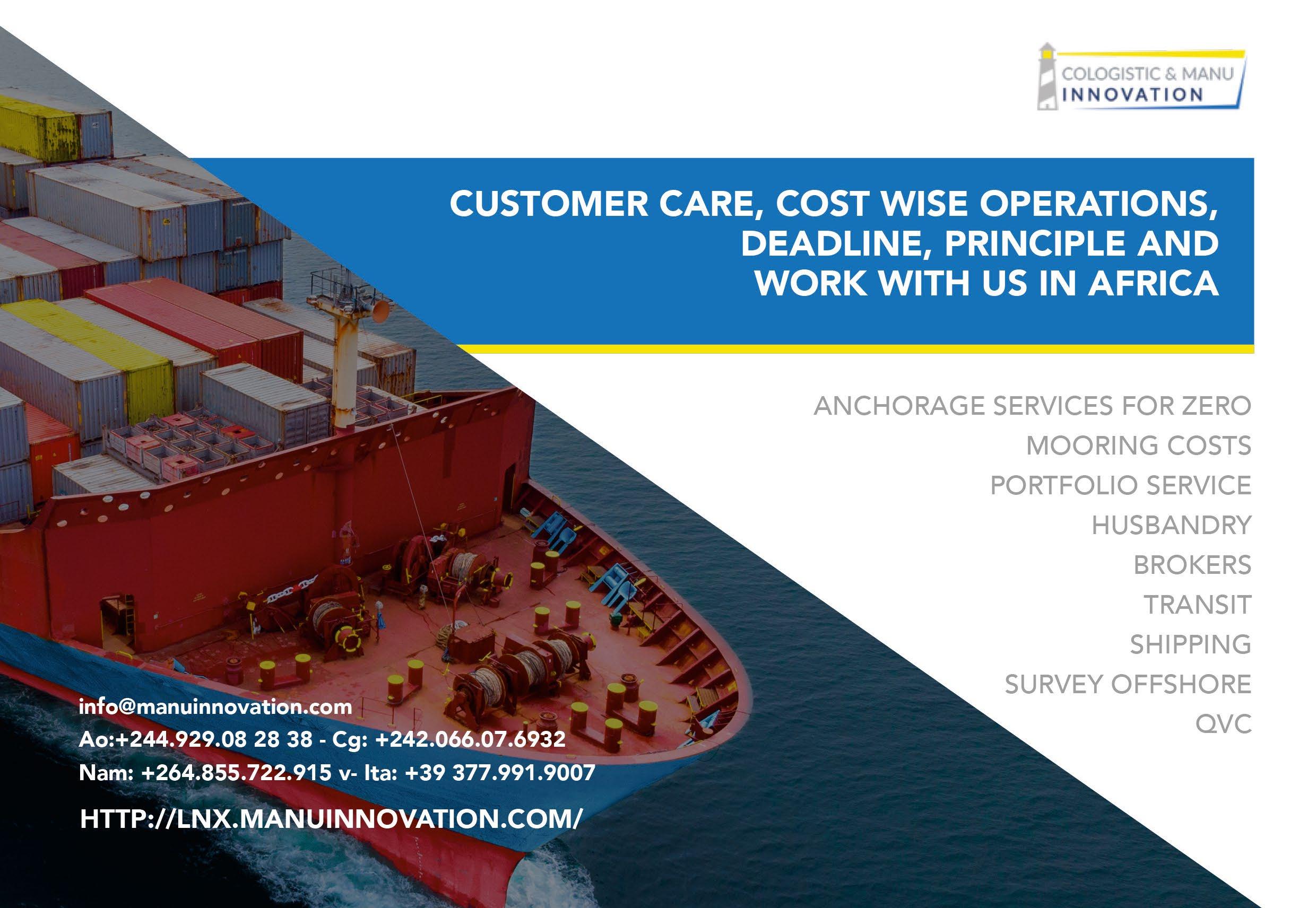 COLOGISTIC & MANU
INNOVATION

CUSTOMER CARE, COST WISE OPERATIONS, DEADLINE, PRINCIPLE AND WORK WITH US IN AFRICA

ANCHORAGE SERVICES FOR ZERO
MOORING COSTS
PORTFOLIO SERVICE
HUSBANDRY
BROKERS
TRANSIT
SHIPPING
SURVEY OFFSHORE
QVC

info@manuinnovation.com
Ao:+244.929.08 28 38 - Cg: +242.066.07.6932
Nam: +264.855.722.915 v- Ita: +39 377.991.9007

HTTP://LNX.MANUINNOVATION.COM/